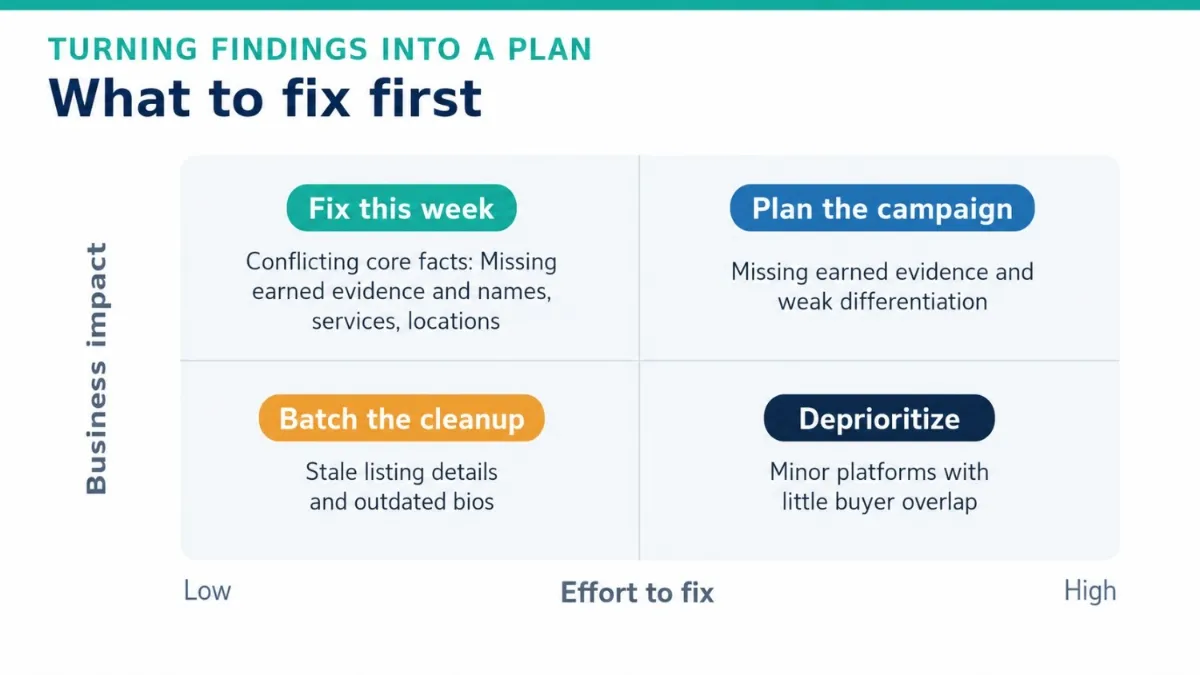 TURNING FINDINGS INTO A PLAN

What to fix first

Business impact

Fix this week

Conflicting core facts: Missing earned evidence and names, services, locations

Plan the campaign

Missing earned evidence and weak differentiation

Batch the cleanup

Stale listing details and outdated bios

Deprioritize

Minor platforms with little buyer overlap

Low

Effort to fix

High